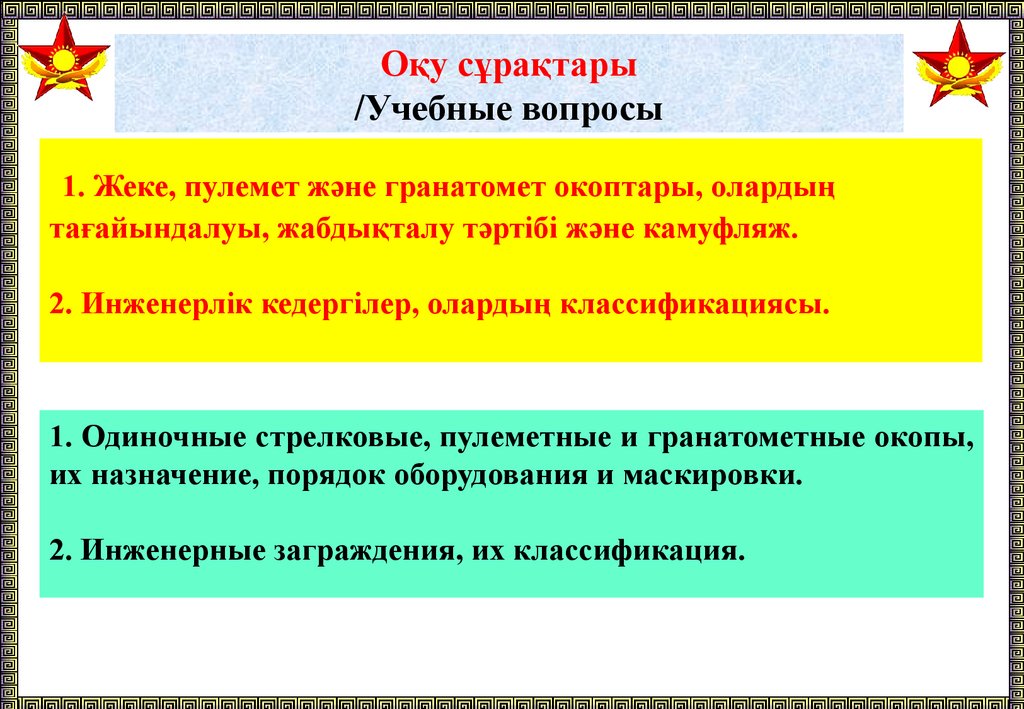 Оқу сұрақтары
/Учебные вопросы

1. Жеке, пулемет және гранатомет окоптары, олардың тағайындалуы, жабдықталу тәртібі және камуфляж.

2. Инженерлік кедергілер, олардың классификациясы.

1. Одиночные стрелковые, пулеметные и гранатометные окопы, их назначение, порядок оборудования и маскировки.

2. Инженерные заграждения, их классификация.